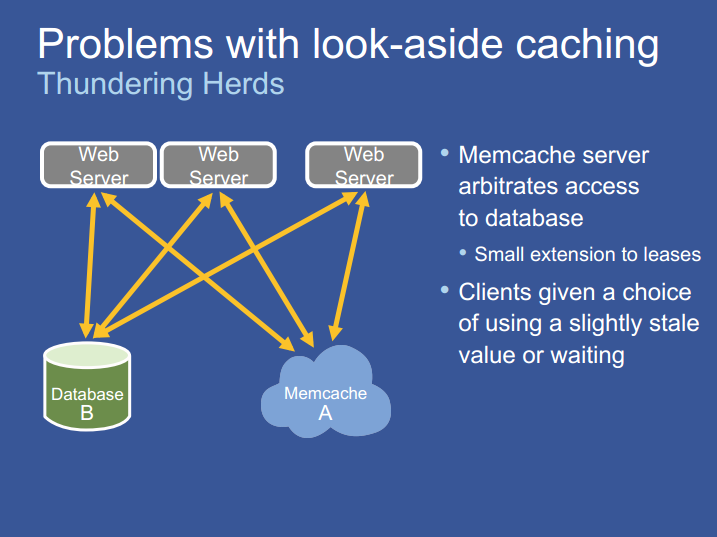 Problems with look-aside caching
Thundering Herds

Web Server
Web Server
Web Server

Database B

Memcache A

• Memcache server arbitrates access to database
  • Small extension to leases
• Clients given a choice of using a slightly stale value or waiting